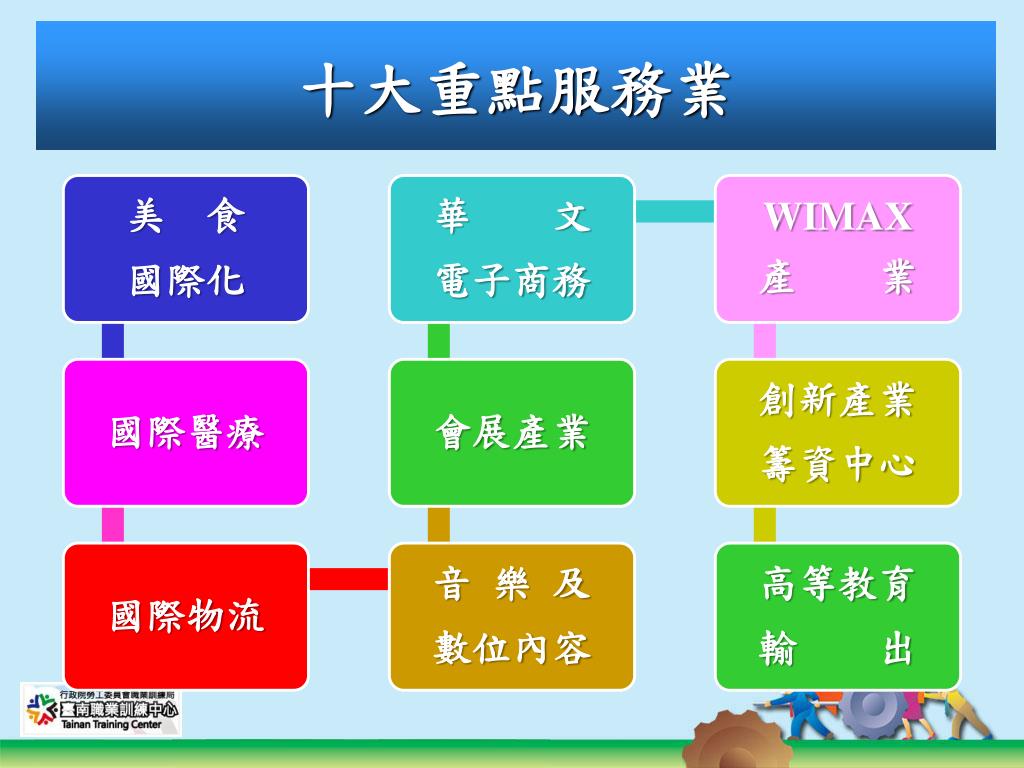 十大重點服務業

美 食
國際化

國際醫療

國際物流

華 文
電子商務

會展產業

音 樂 及
數位內容

WIMAX
產 業

創新產業
籌資中心

高等教育
輸 出

行政院勞工委員會職業訓練局
臺南職業訓練中心
Tainan Training Center